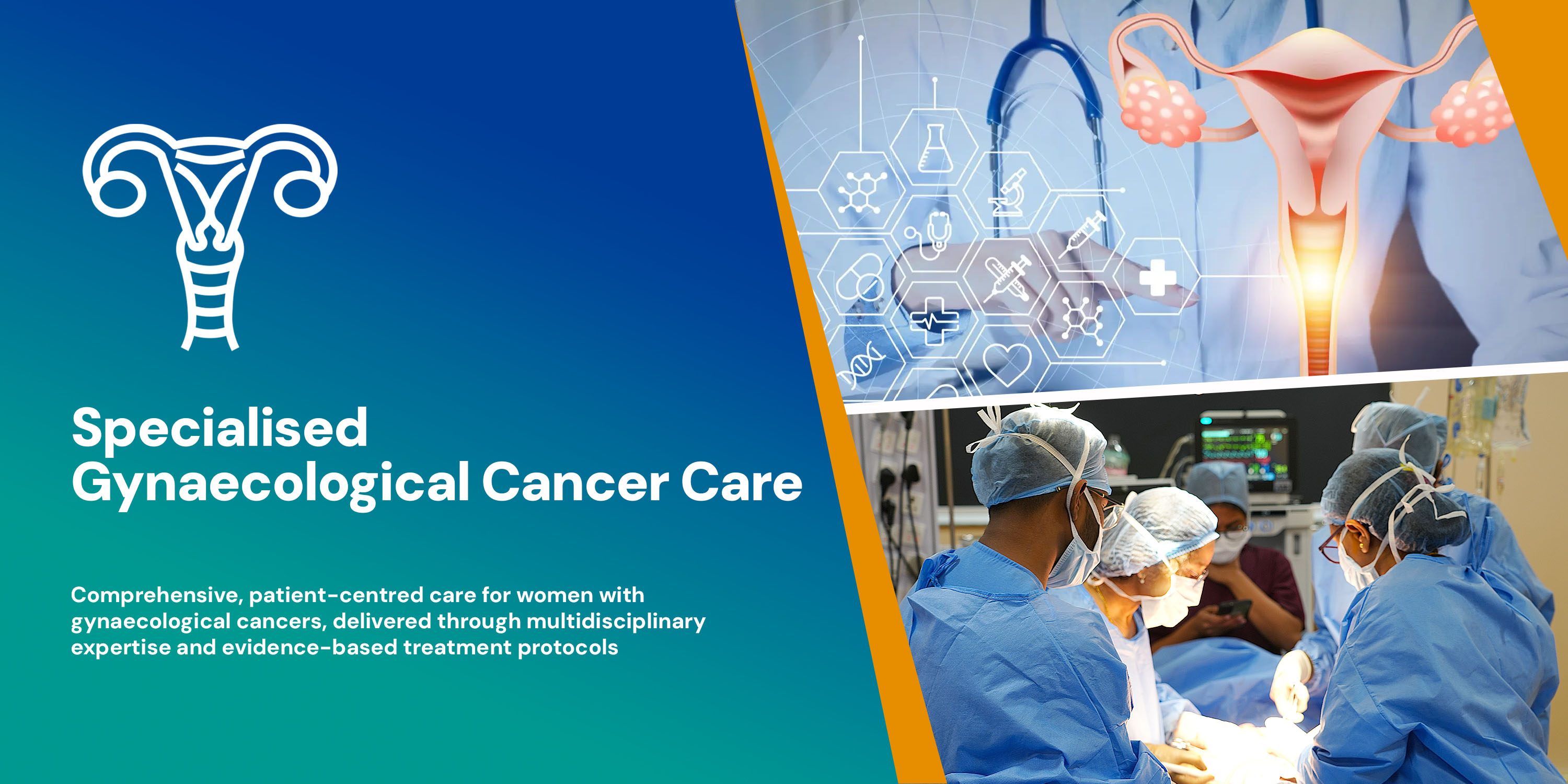 Specialised
Gynaecological Cancer Care

Comprehensive, patient-centred care for women with gynaecological cancers, delivered through multidisciplinary expertise and evidence-based treatment protocols